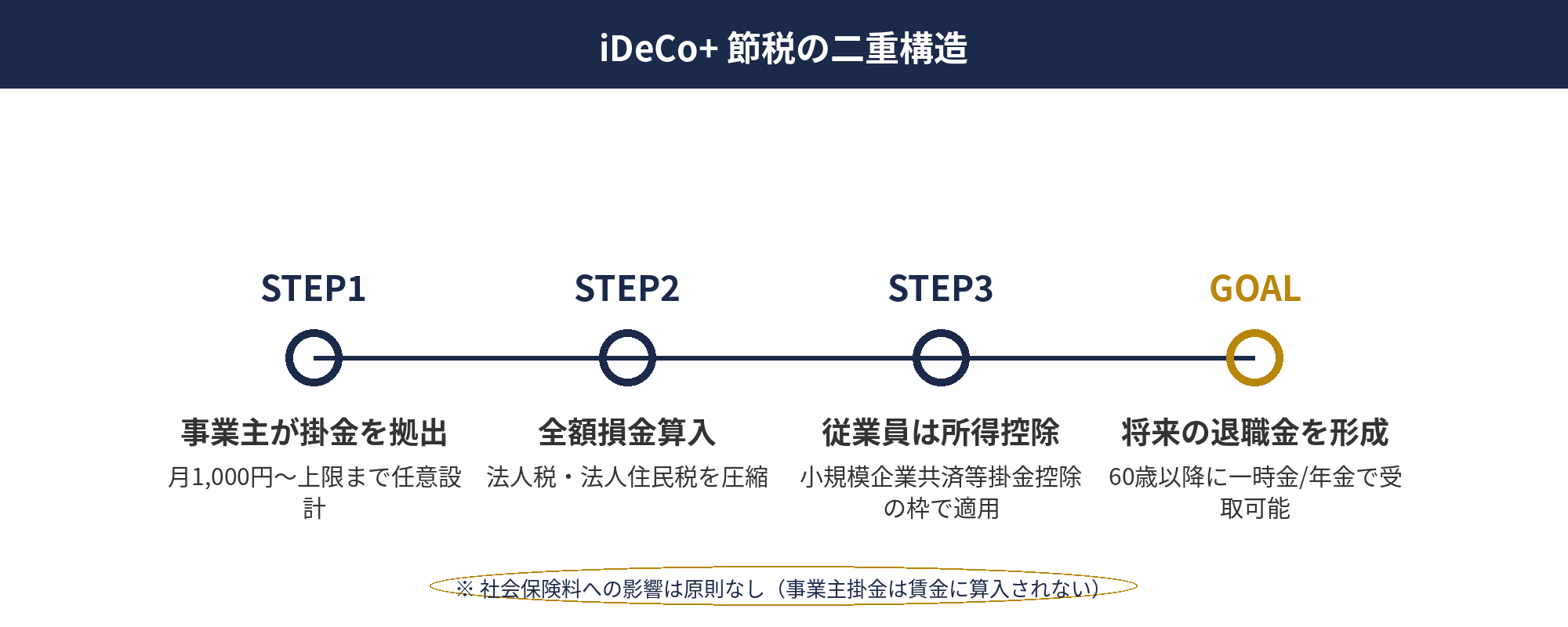 iDeCo+ 節税の二重構造

STEP1

事業主が掛金を拠出

月1,000円〜上限まで任意設計

STEP2

全額損金算入

法人税・法人住民税を圧縮

STEP3

従業員は所得控除

小規模企業共済等掛金控除の枠で適用

GOAL

将来の退職金を形成

60歳以降に一時金/年金で受取可能

※ 社会保険料への影響は原則なし（事業主掛金は賃金に算入されない）